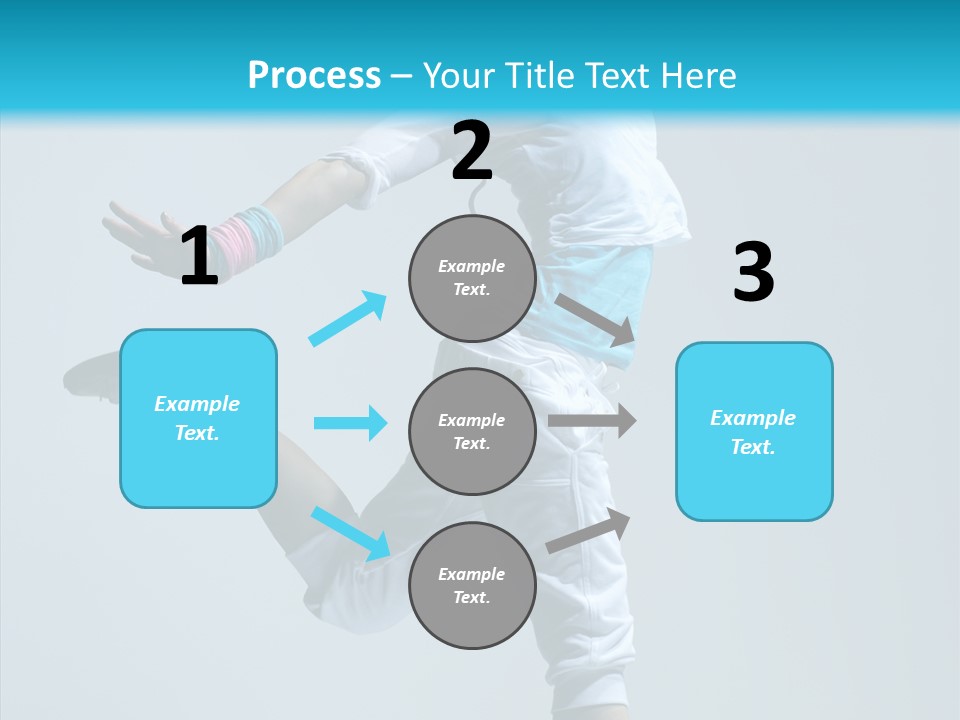 Process – Your Title Text Here

1

Example Text.

2

Example Text.

Example Text.

Example Text.

3

Example Text.